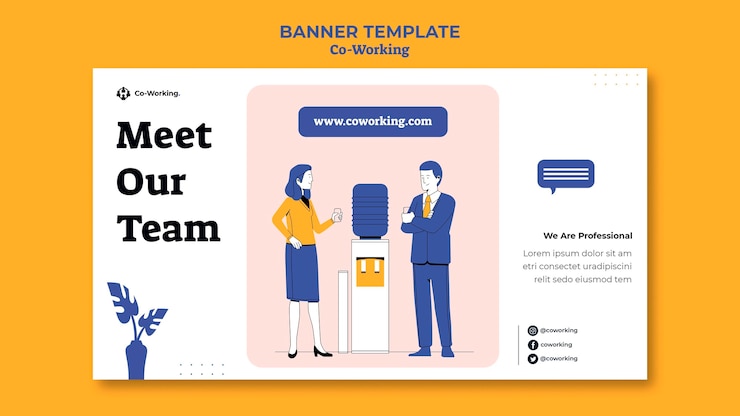 BANNER TEMPLATE
Co-Working

Co-Working.

Meet Our Team

www.coworking.com

We Are Professional

Lorem ipsum dolor sit am etri consectet uradipiscini relit sedo eiusmod tem

@coworking
coworking
@coworking